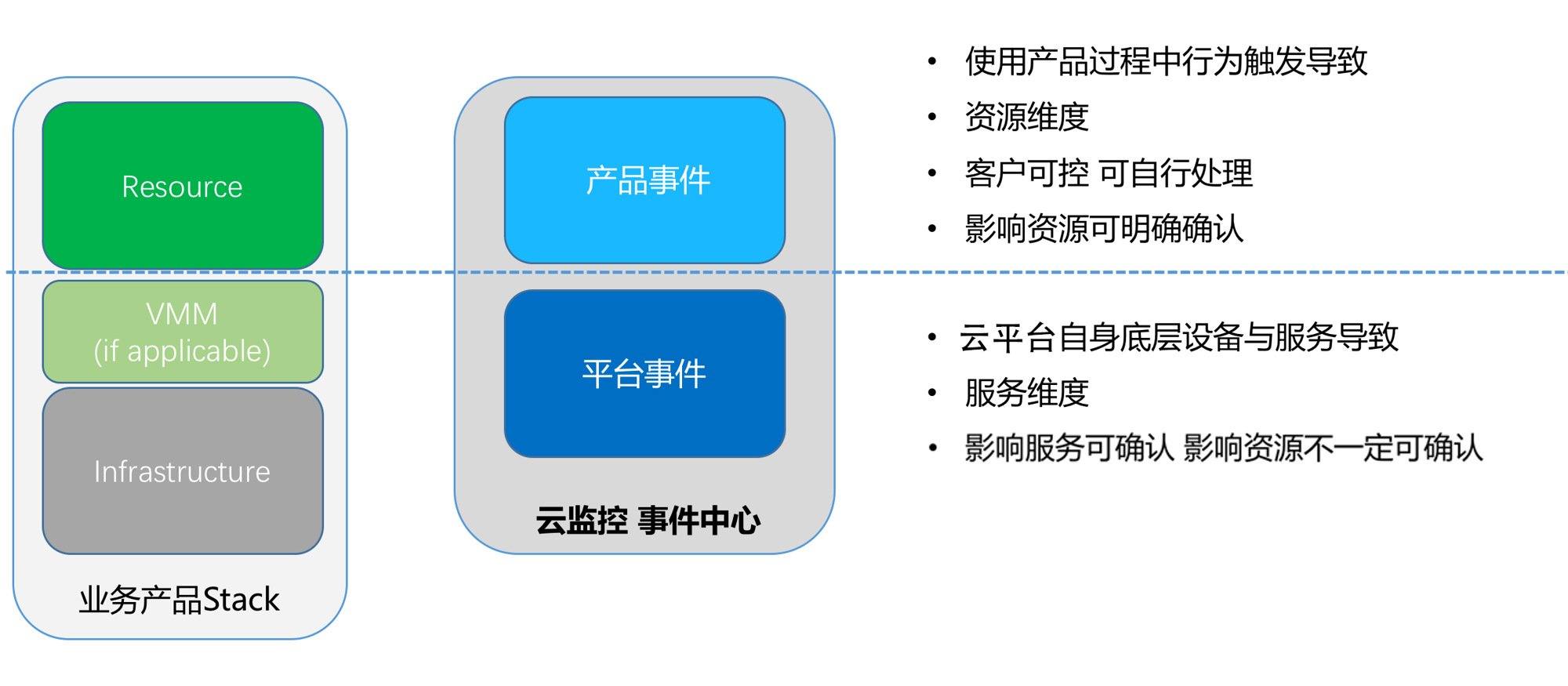 Resource

VMM
(if applicable)

Infrastructure

业务产品Stack

产品事件

平台事件

云监控 事件中心

• 使用产品过程中行为触发导致
• 资源维度
• 客户可控 可自行处理
• 影响资源可明确确认

• 云平台自身底层设备与服务导致
• 服务维度
• 影响服务可确认 影响资源不一定可确认